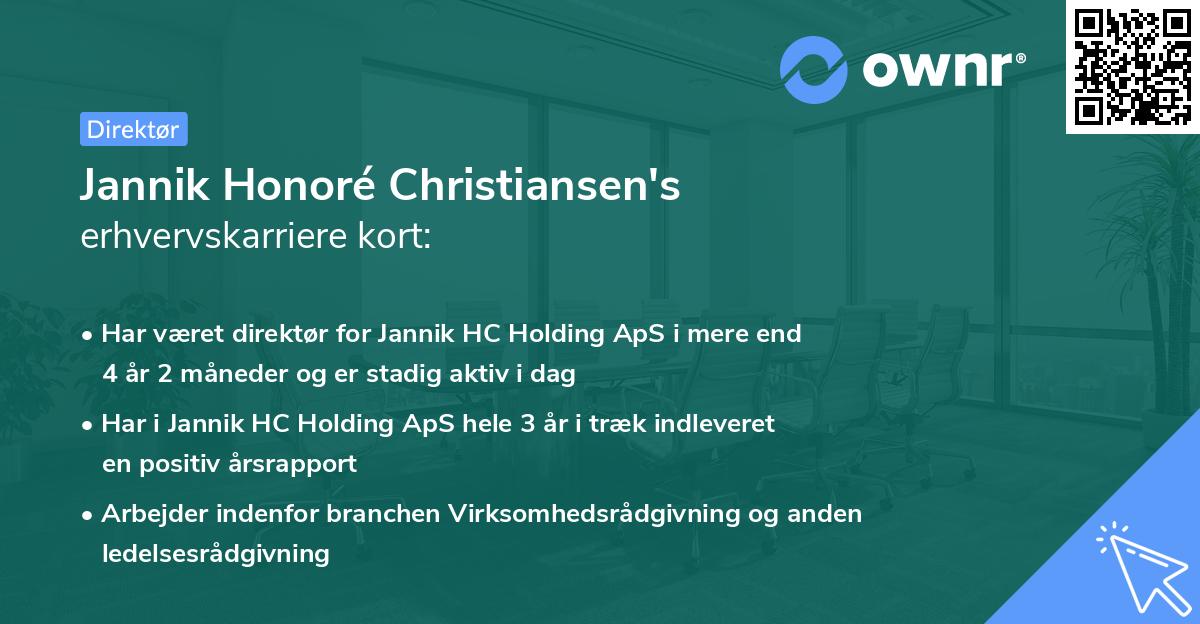 ownr®

Direktør

Jannik Honoré Christiansen's
erhvervskarriere kort:

• Har været direktør for Jannik HC Holding ApS i mere end 4 år 2 måneder og er stadig aktiv i dag

• Har i Jannik HC Holding ApS hele 3 år i træk indleveret en positiv årsrapport

• Arbejder indenfor branchen Virksomhedsrådgivning og anden ledelsesrådgivning